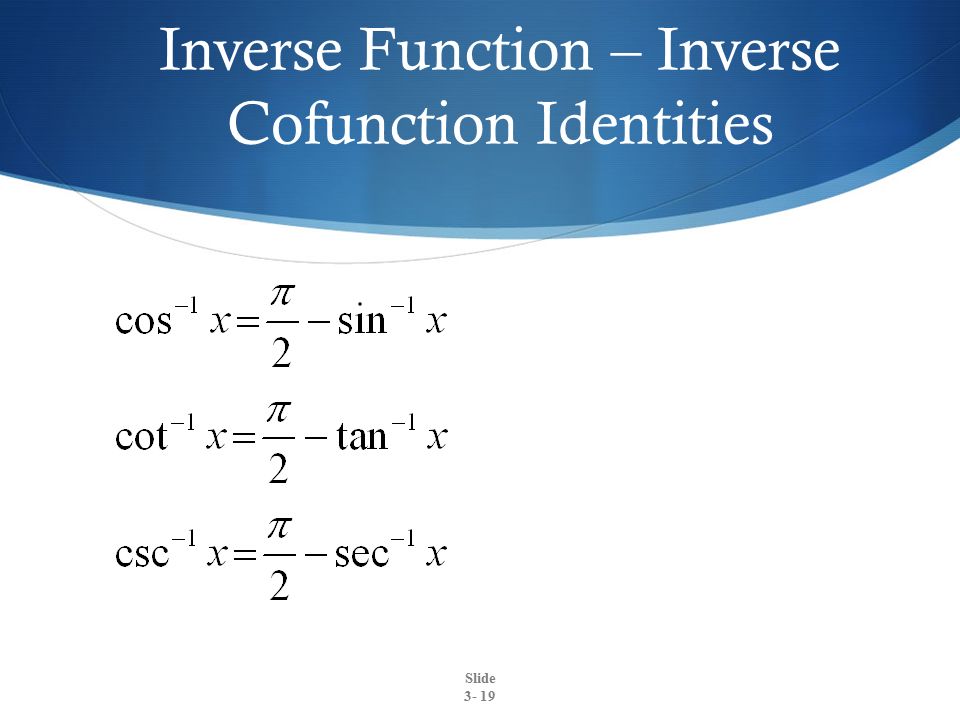 Inverse Function – Inverse Cofunction Identities

$\cos^{-1} x = \frac{\pi}{2} - \sin^{-1} x$

$\cot^{-1} x = \frac{\pi}{2} - \tan^{-1} x$

$\csc^{-1} x = \frac{\pi}{2} - \sec^{-1} x$

Slide 3- 19